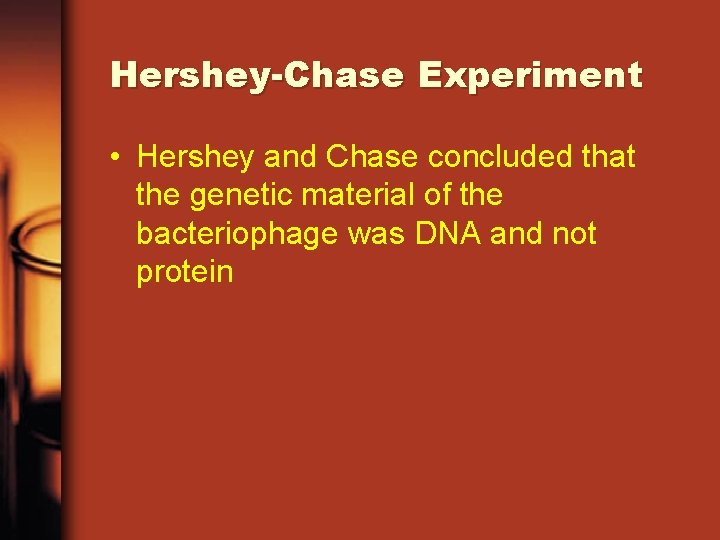 Hershey-Chase Experiment

• Hershey and Chase concluded that the genetic material of the bacteriophage was DNA and not protein